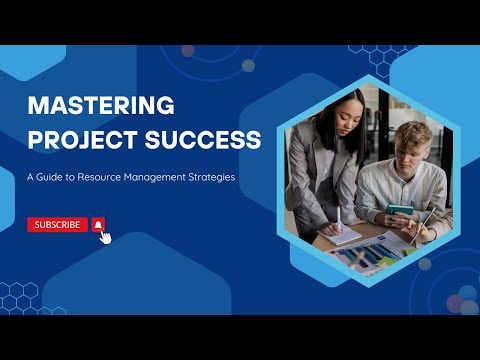 MASTERING PROJECT SUCCESS

A Guide to Resource Management Strategies

SUBSCRIBE